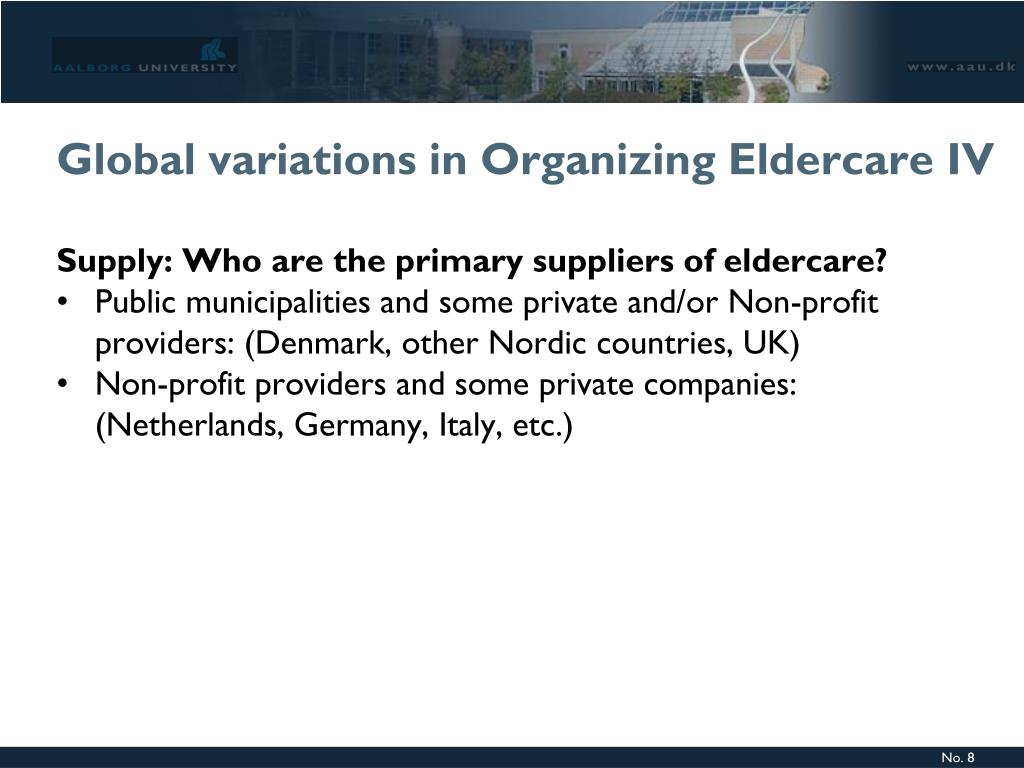 AALBORG UNIVERSITY

www.aau.dk

Global variations in Organizing Eldercare IV

Supply: Who are the primary suppliers of eldercare?
• Public municipalities and some private and/or Non-profit providers: (Denmark, other Nordic countries, UK)
• Non-profit providers and some private companies: (Netherlands, Germany, Italy, etc.)

No. 8